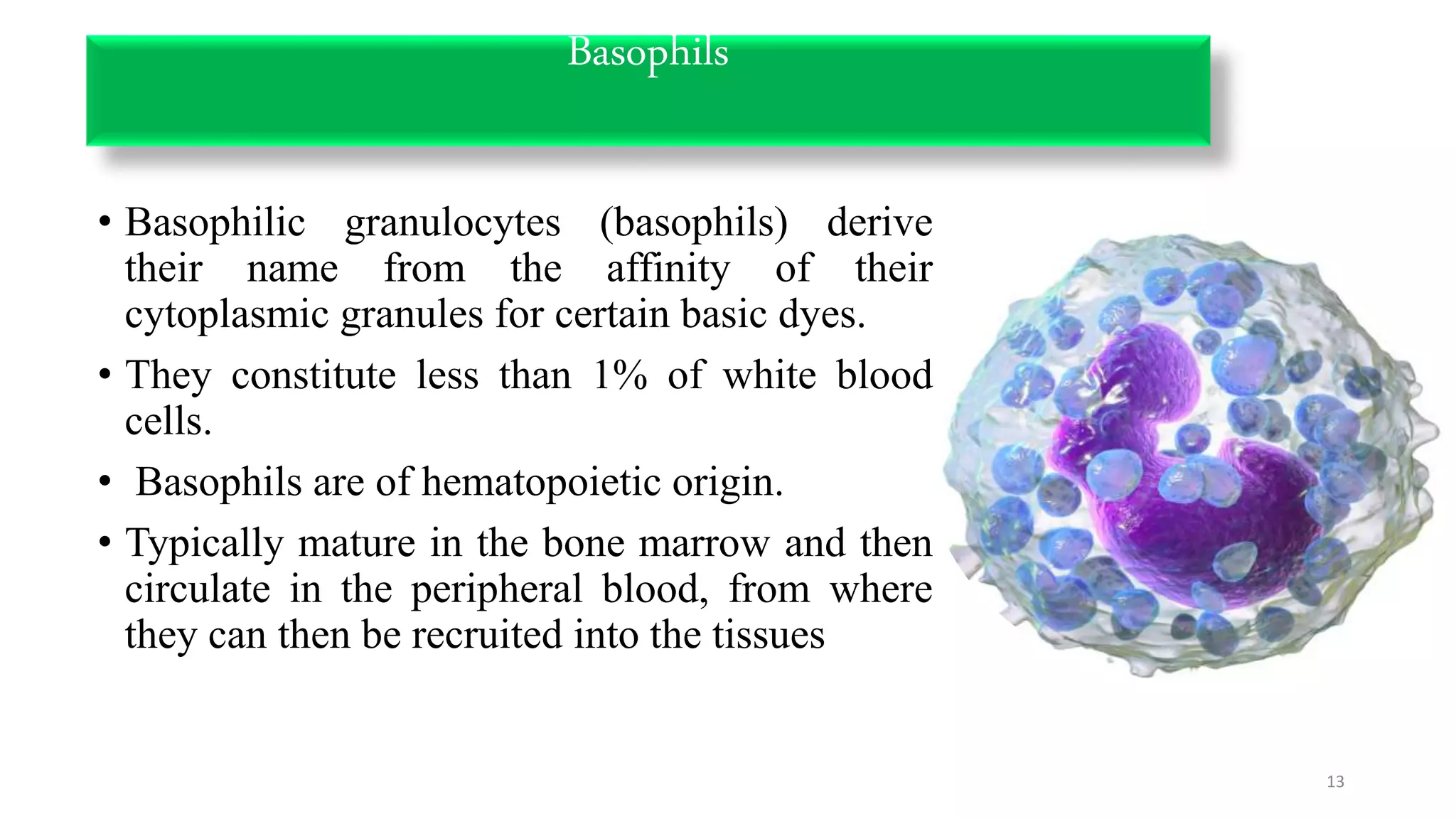 Basophils

• Basophilic granulocytes (basophils) derive their name from the affinity of their cytoplasmic granules for certain basic dyes.

• They constitute less than 1% of white blood cells.

• Basophils are of hematopoietic origin.

• Typically mature in the bone marrow and then circulate in the peripheral blood, from where they can then be recruited into the tissues

13